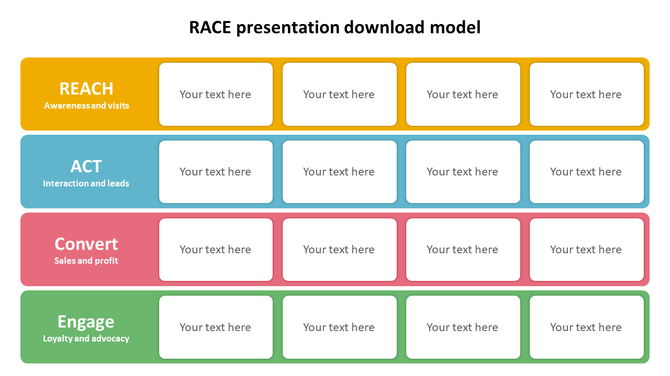 RACE presentation download model

| REACH Awareness and visits | Your text here | Your text here | Your text here | Your text here |
|---|---|---|---|---|
| ACT Interaction and leads | Your text here | Your text here | Your text here | Your text here |
| Convert Sales and profit | Your text here | Your text here | Your text here | Your text here |
| Engage Loyalty and advocacy | Your text here | Your text here | Your text here | Your text here |